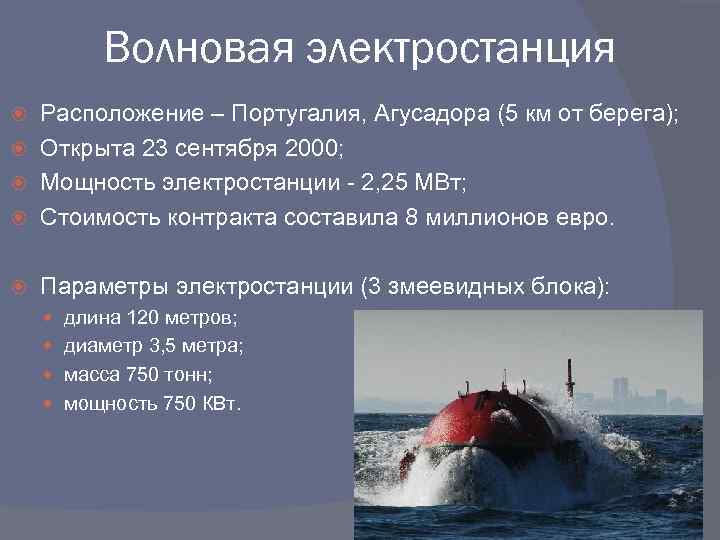 Волновая электростанция

Расположение – Португалия, Агусадора (5 км от берега);
Открыта 23 сентября 2000;
Мощность электростанции - 2,25 МВт;
Стоимость контракта составила 8 миллионов евро.

Параметры электростанции (3 змеевидных блока):
длина 120 метров;
диаметр 3,5 метра;
масса 750 тонн;
мощность 750 КВт.